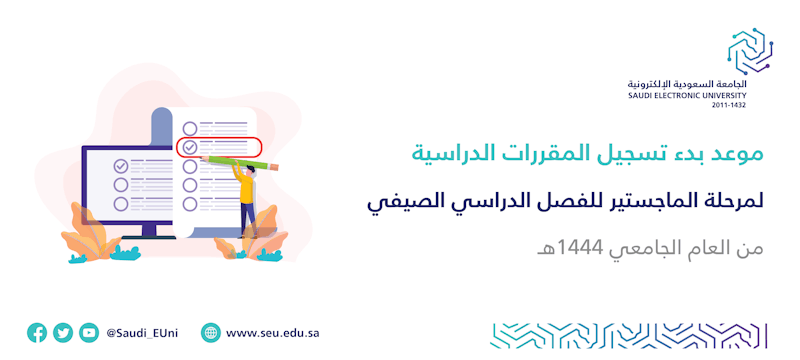 الجامعة السعودية الإلكترونية
SAUDI ELECTRONIC UNIVERSITY
2011-1432

موعد بدء تسجيل المقررات الدراسية

لمرحلة الماجستير للفصل الدراسي الصيفي

من العام الجامعي 1444هـ

@Saudi_EUni

www.seu.edu.sa